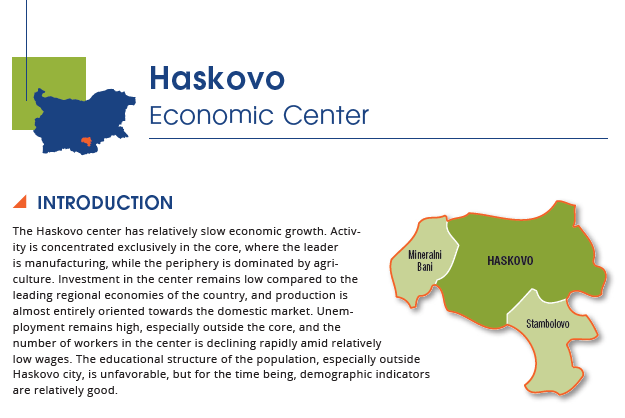 Haskovo
Economic Center

INTRODUCTION

The Haskovo center has relatively slow economic growth. Activity is concentrated exclusively in the core, where the leader is manufacturing, while the periphery is dominated by agriculture. Investment in the center remains low compared to the leading regional economies of the country, and production is almost entirely oriented towards the domestic market. Unemployment remains high, especially outside the core, and the number of workers in the center is declining rapidly amid relatively low wages. The educational structure of the population, especially outside Haskovo city, is unfavorable, but for the time being, demographic indicators are relatively good.

Mineralni Bani
HASKOVO
Stambolovo